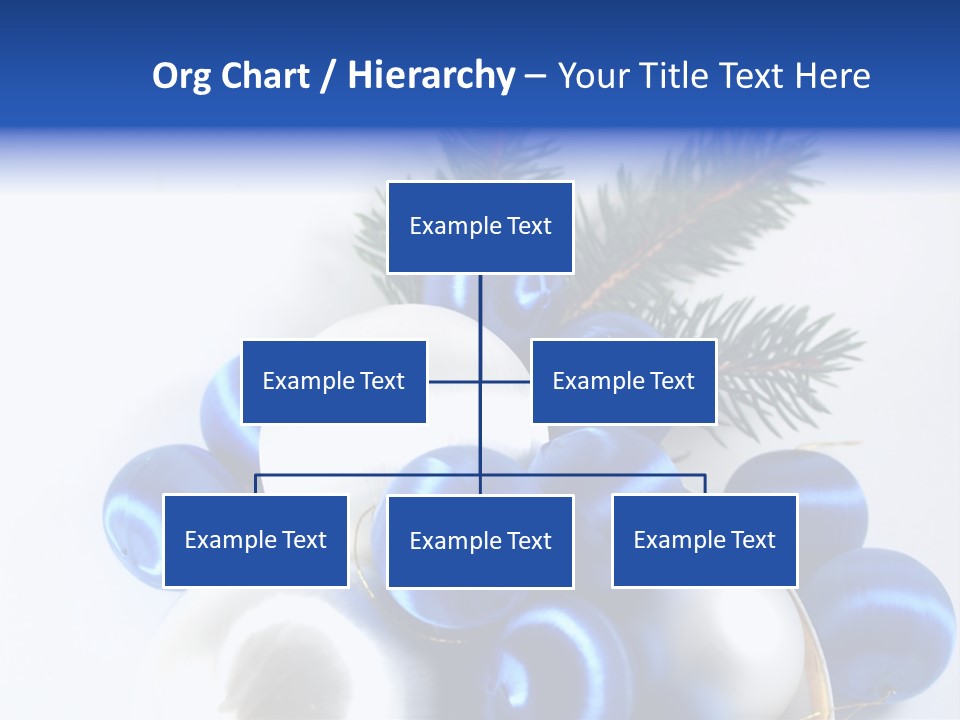 Org Chart / Hierarchy – Your Title Text Here

Example Text

Example Text

Example Text

Example Text

Example Text

Example Text